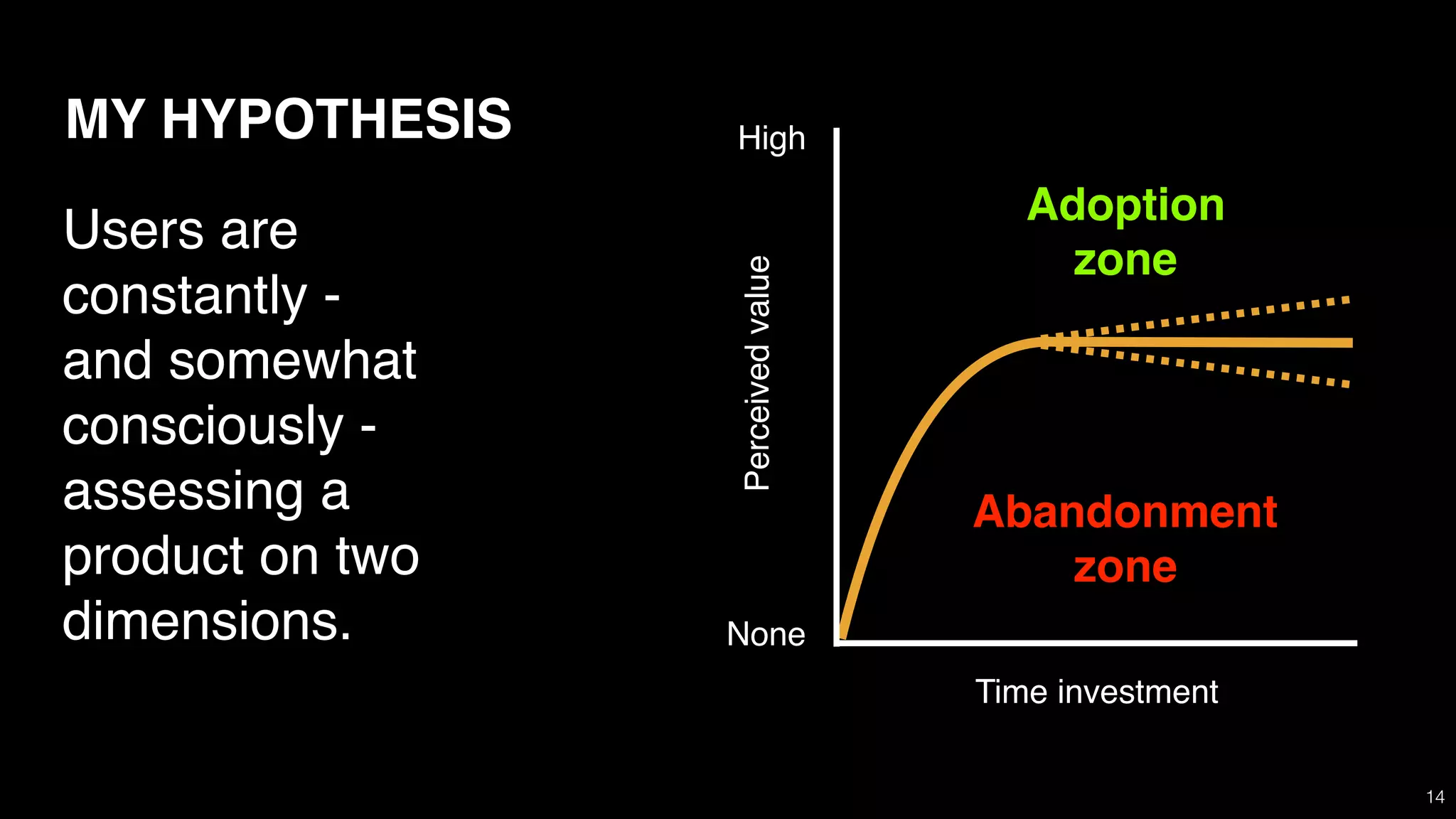 MY HYPOTHESIS

Users are constantly - and somewhat consciously - assessing a product on two dimensions.

High

Perceived value

None

Adoption zone

Abandonment zone

Time investment

14